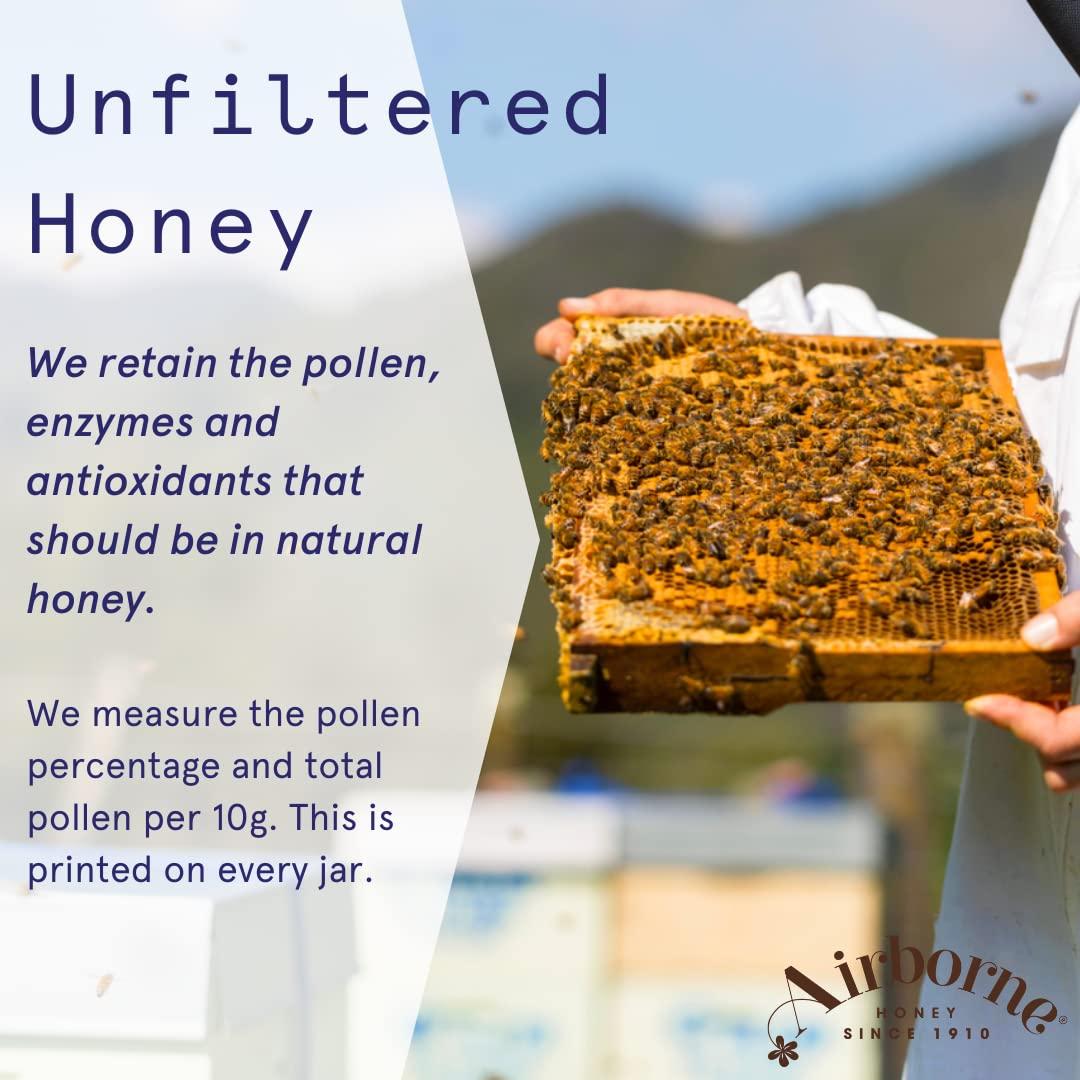 Unfiltered Honey

We retain the pollen, enzymes and antioxidants that should be in natural honey.

We measure the pollen percentage and total pollen per 10g. This is printed on every jar.

Airborne®
HONEY
SINCE 1910